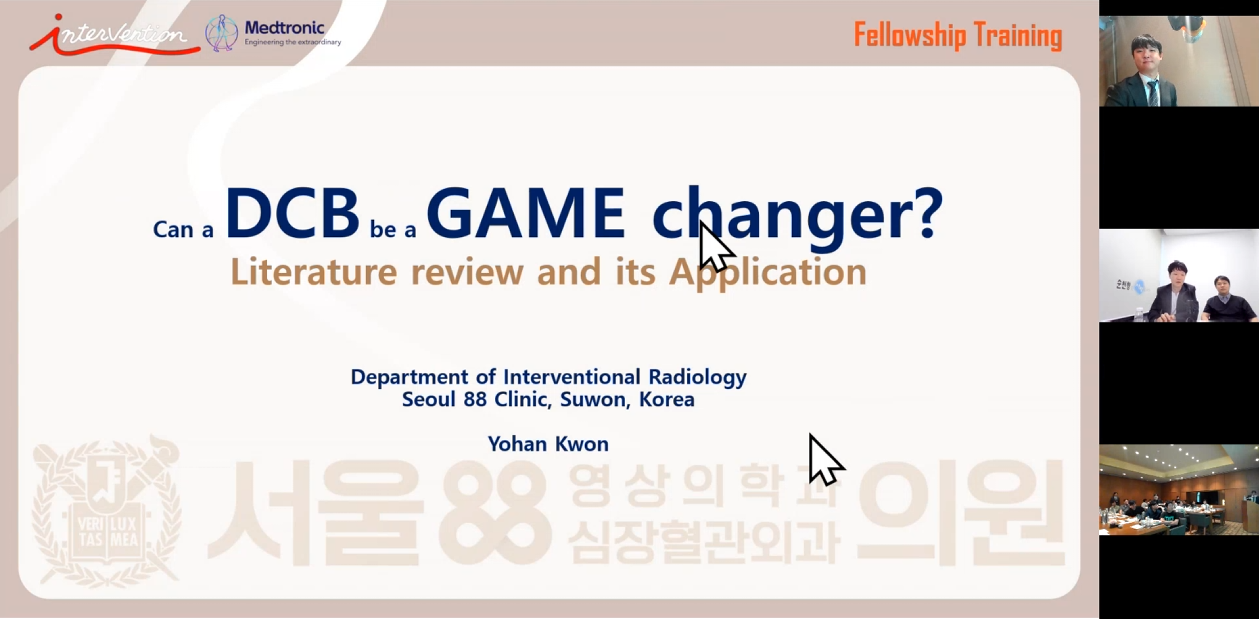 intervention Medtronic Engineering the extraordinary

Fellowship Training

Can a DCB be a GAME changer?
Literature review and its Application

Department of Interventional Radiology
Seoul 88 Clinic, Suwon, Korea

Yohan Kwon

VERI TAS LUX MEA

서울 88 영상의학과 심장혈관외과 의원